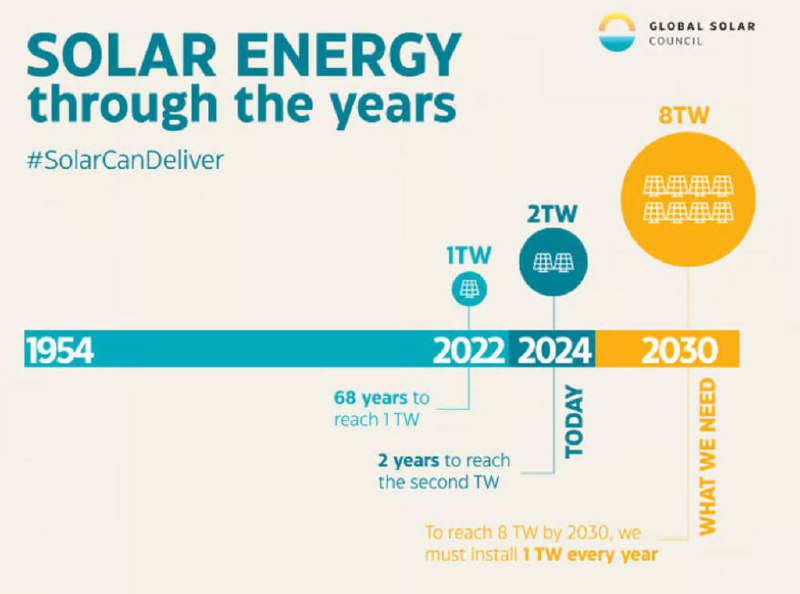 GLOBAL SOLAR COUNCIL

SOLAR ENERGY through the years

#SolarCanDeliver

1TW

2TW

8TW

1954

2022

2024

2030

68 years to reach 1 TW

2 years to reach the second TW

TODAY

WHAT WE NEED

To reach 8 TW by 2030, we must install 1 TW every year